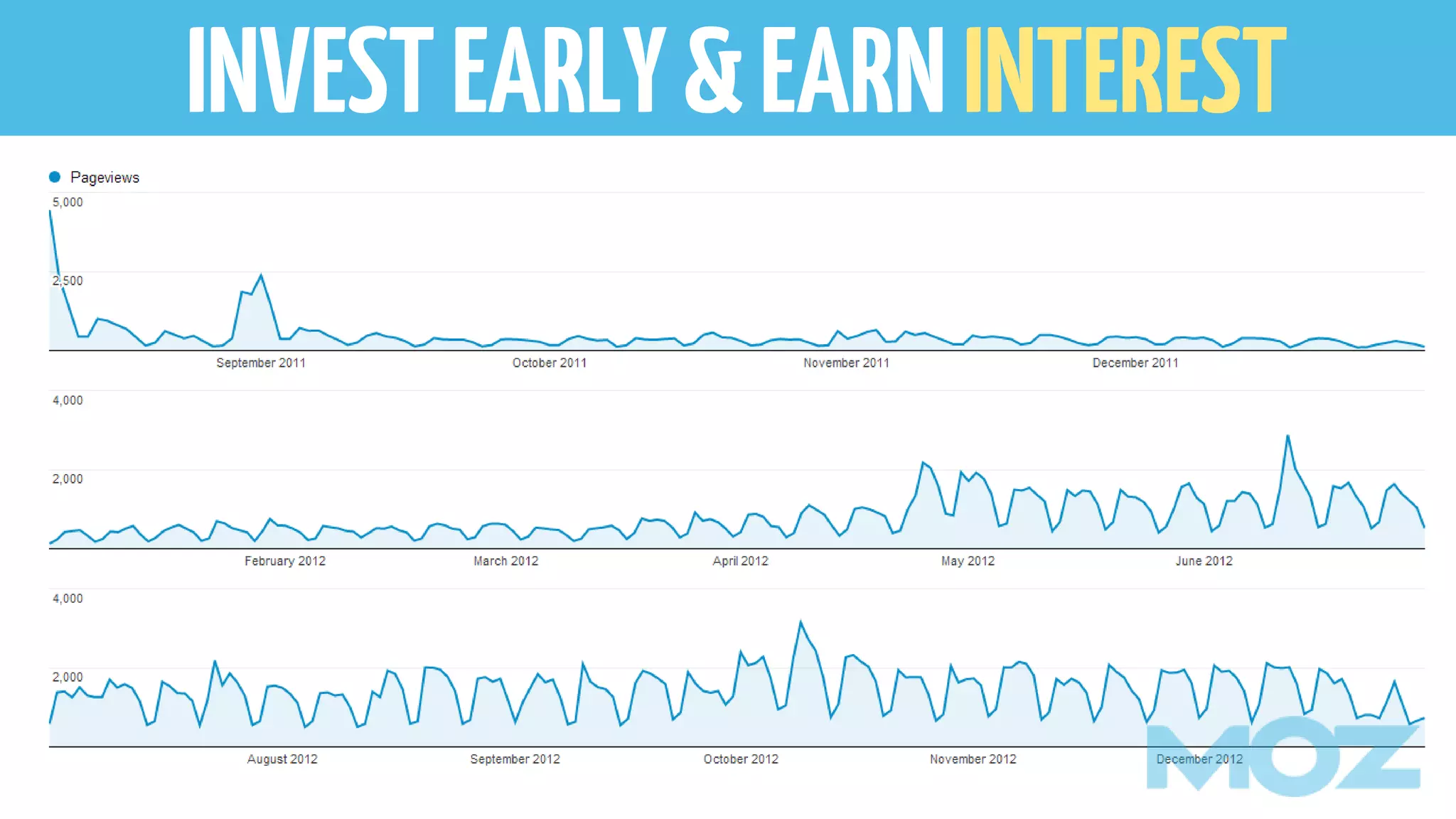 INVEST EARLY & EARN INTEREST

Pageviews

5,000
2,500
September 2011
October 2011
November 2011
December 2011

4,000
2,000
February 2012
March 2012
April 2012
May 2012
June 2012

4,000
2,000
August 2012
September 2012
October 2012
November 2012
December 2012

MOZ